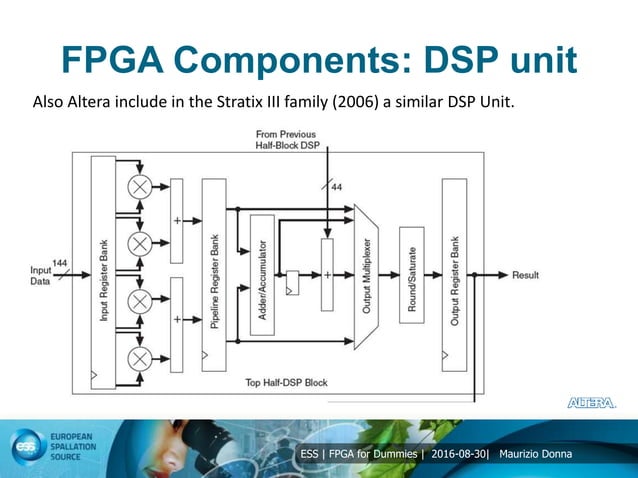 FPGA Components: DSP unit

Also Altera include in the Stratix III family (2006) a similar DSP Unit.

From Previous
Half-Block DSP

44

Input
Data

144

Input Register Bank

+

+

Pipeline Register Bank

Adder/Accumulator

+

Output Multiplexer

Round/Saturate

Output Register Bank

Result

Top Half-DSP Block

ALTERA.

ess EUROPEAN SPALLATION SOURCE

ESS | FPGA for Dummies | 2016-08-30| Maurizio Donna